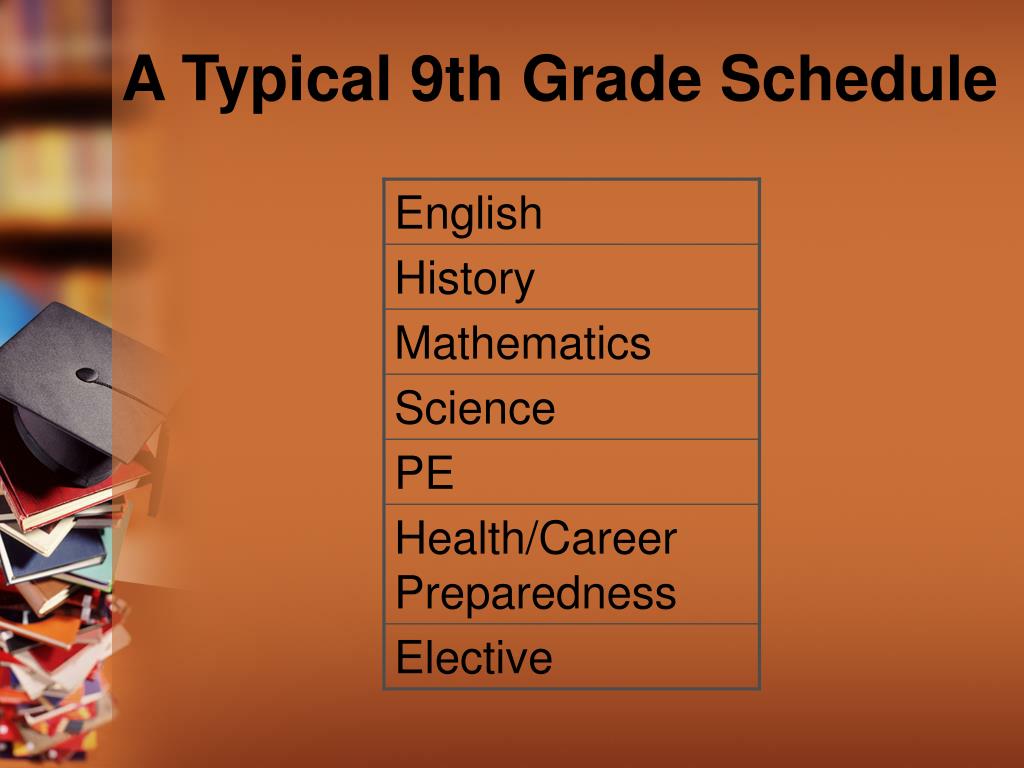 A Typical 9th Grade Schedule

| English |
|---|
| History |
| Mathematics |
| Science |
| PE |
| Health/Career Preparedness |
| Elective |